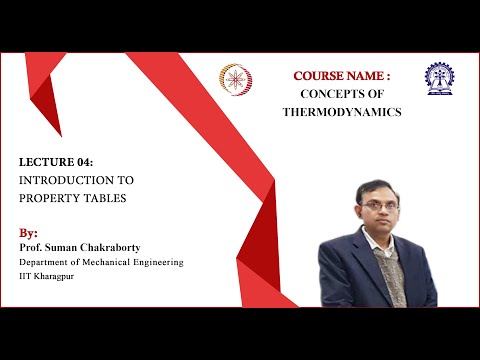 COURSE NAME :
CONCEPTS OF THERMODYNAMICS

LECTURE 04:
INTRODUCTION TO PROPERTY TABLES

By:
Prof. Suman Chakraborty
Department of Mechanical Engineering
IIT Kharagpur